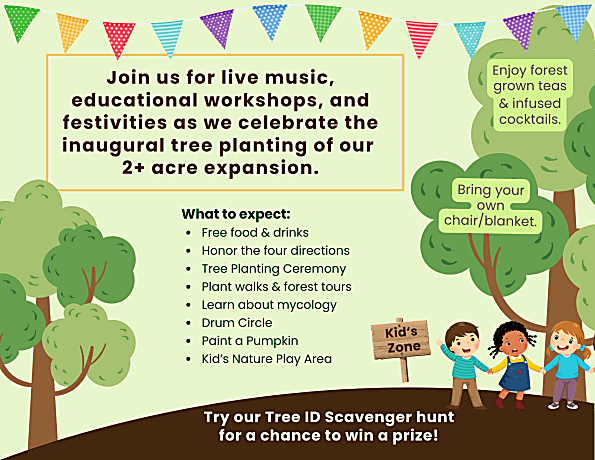 Join us for live music, educational workshops, and festivities as we celebrate the inaugural tree planting of our 2+ acre expansion.

Enjoy forest grown teas & infused cocktails.

Bring your own chair/blanket.

What to expect:
- Free food & drinks
- Honor the four directions
- Tree Planting Ceremony
- Plant walks & forest tours
- Learn about mycology
- Drum Circle
- Paint a Pumpkin
- Kid's Nature Play Area

Kid's Zone

Try our Tree ID Scavenger hunt for a chance to win a prize!